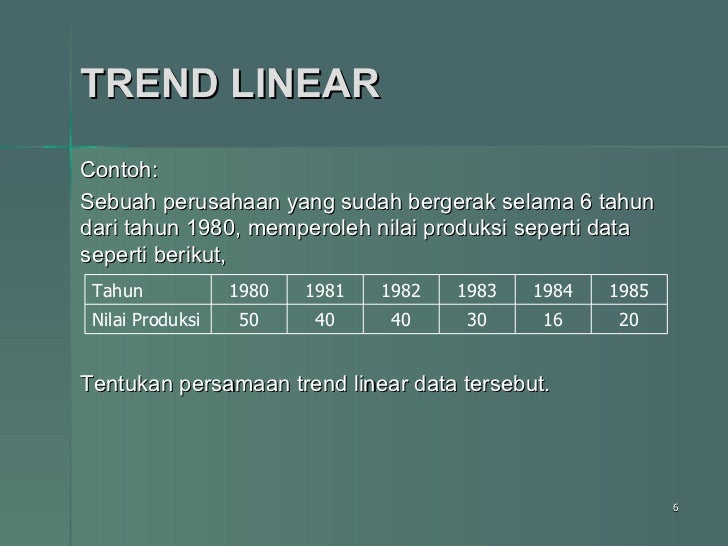 TREND LINEAR

Contoh:

Sebuah perusahaan yang sudah bergerak selama 6 tahun dari tahun 1980, memperoleh nilai produksi seperti data seperti berikut,

| Tahun | 1980 | 1981 | 1982 | 1983 | 1984 | 1985 |
|---|---|---|---|---|---|---|
| Nilai Produksi | 50 | 40 | 40 | 30 | 16 | 20 |

Tentukan persamaan trend linear data tersebut.

6